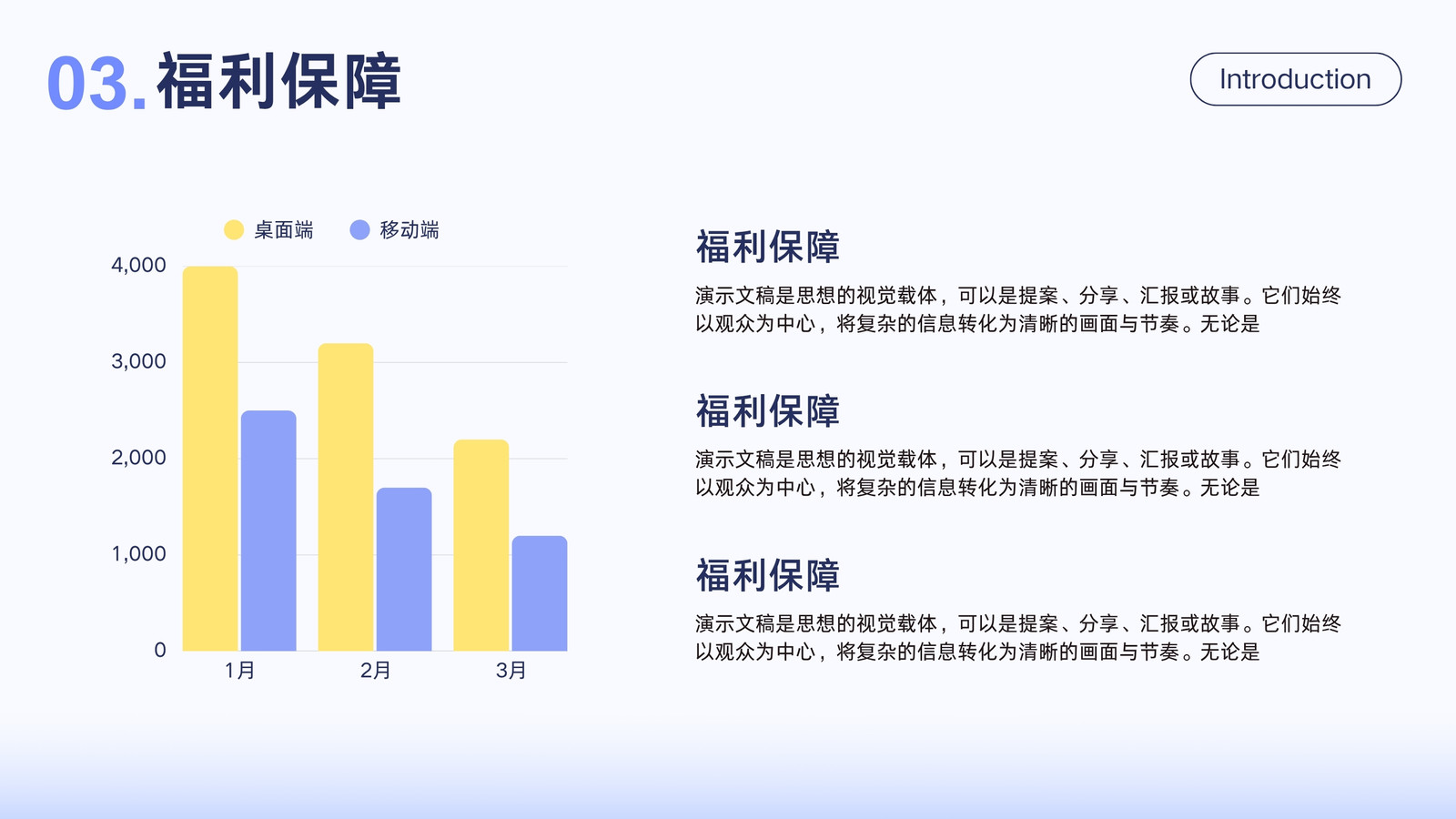 03.福利保障

Introduction

桌面端 移动端

4,000
3,000
2,000
1,000
0

1月 2月 3月

福利保障

演示文稿是思想的视觉载体，可以是提案、分享、汇报或故事。它们始终以观众为中心，将复杂的信息转化为清晰的画面与节奏。无论是

福利保障

演示文稿是思想的视觉载体，可以是提案、分享、汇报或故事。它们始终以观众为中心，将复杂的信息转化为清晰的画面与节奏。无论是

福利保障

演示文稿是思想的视觉载体，可以是提案、分享、汇报或故事。它们始终以观众为中心，将复杂的信息转化为清晰的画面与节奏。无论是